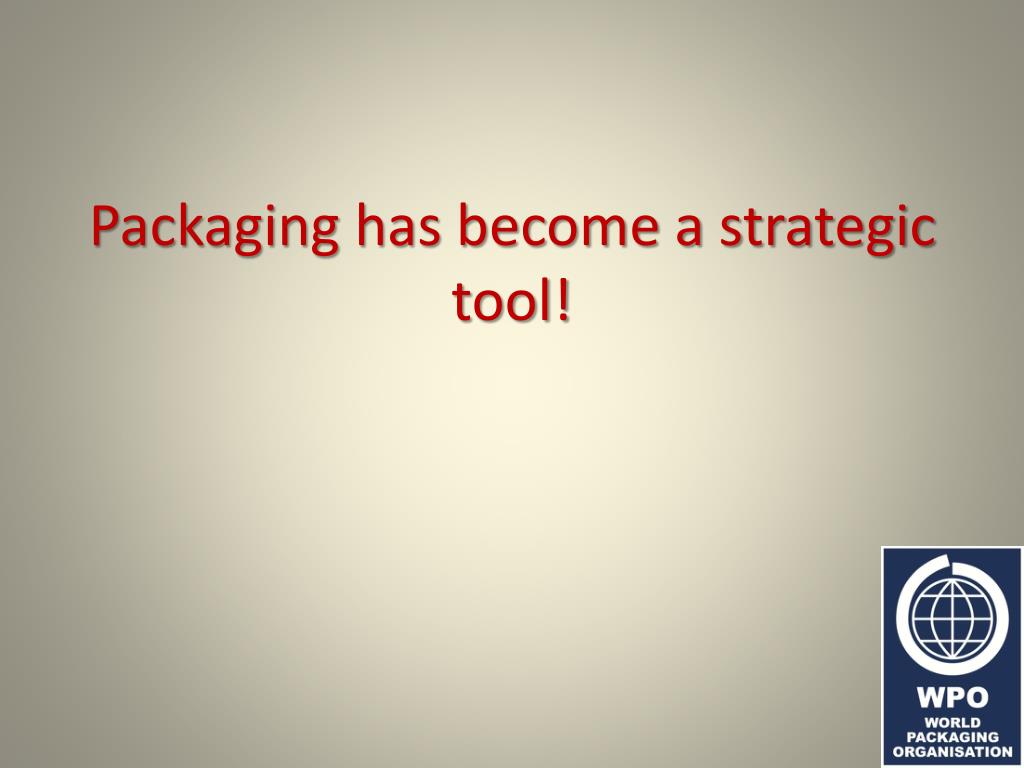 Packaging has become a strategic tool!

WPO
WORLD
PACKAGING
ORGANISATION